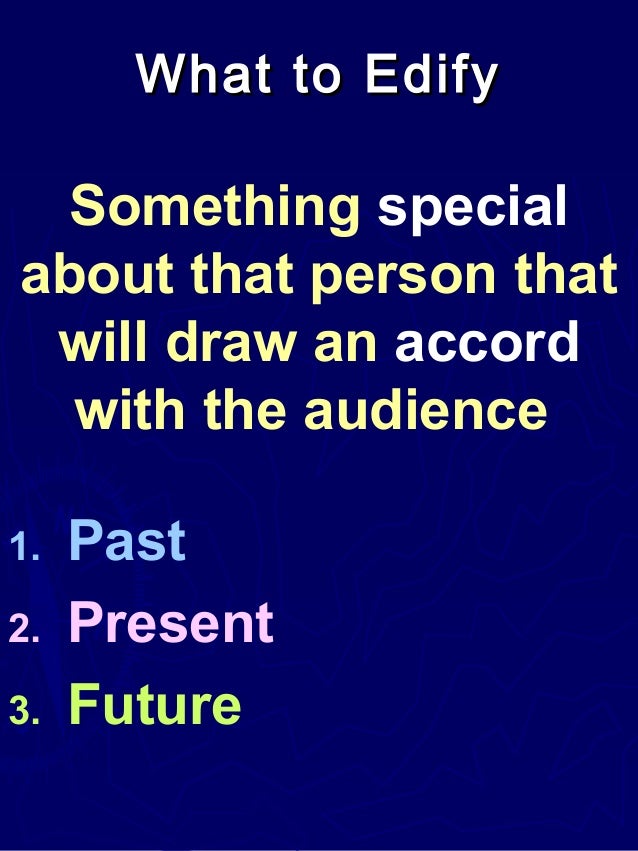 What to Edify

Something special about that person that will draw an accord with the audience

1. Past
2. Present
3. Future